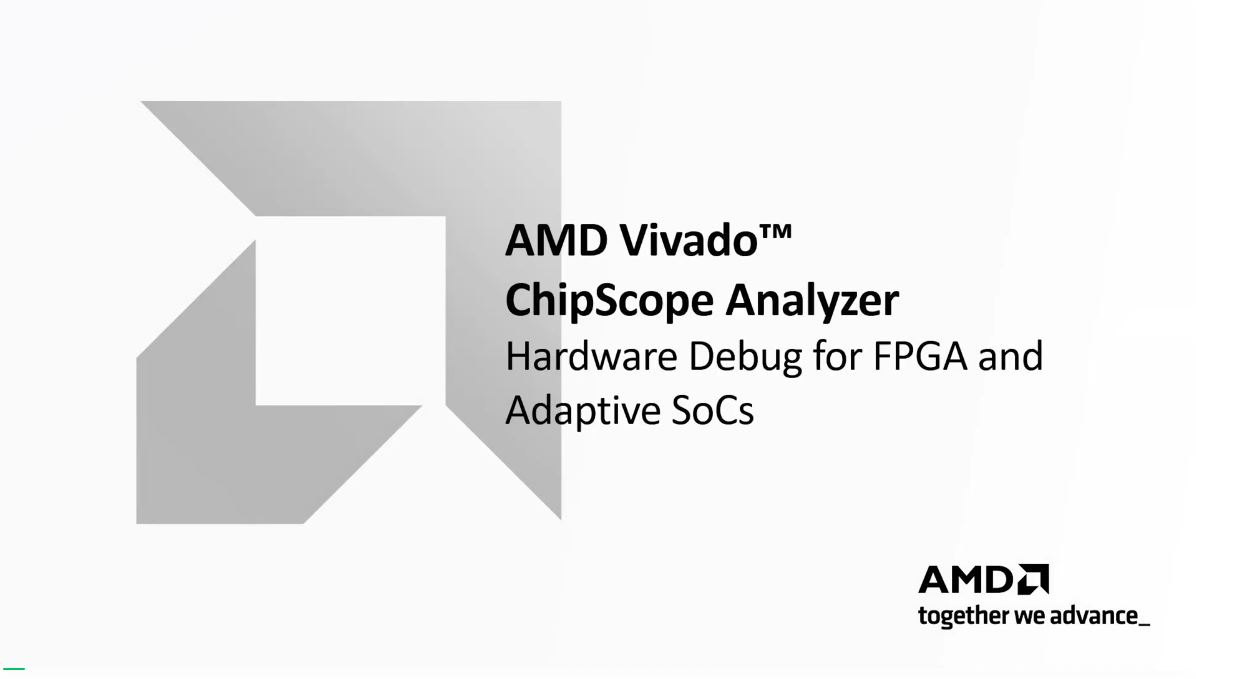 AMD Vivado™
ChipScope Analyzer
Hardware Debug for FPGA and Adaptive SoCs

AMD
together we advance_